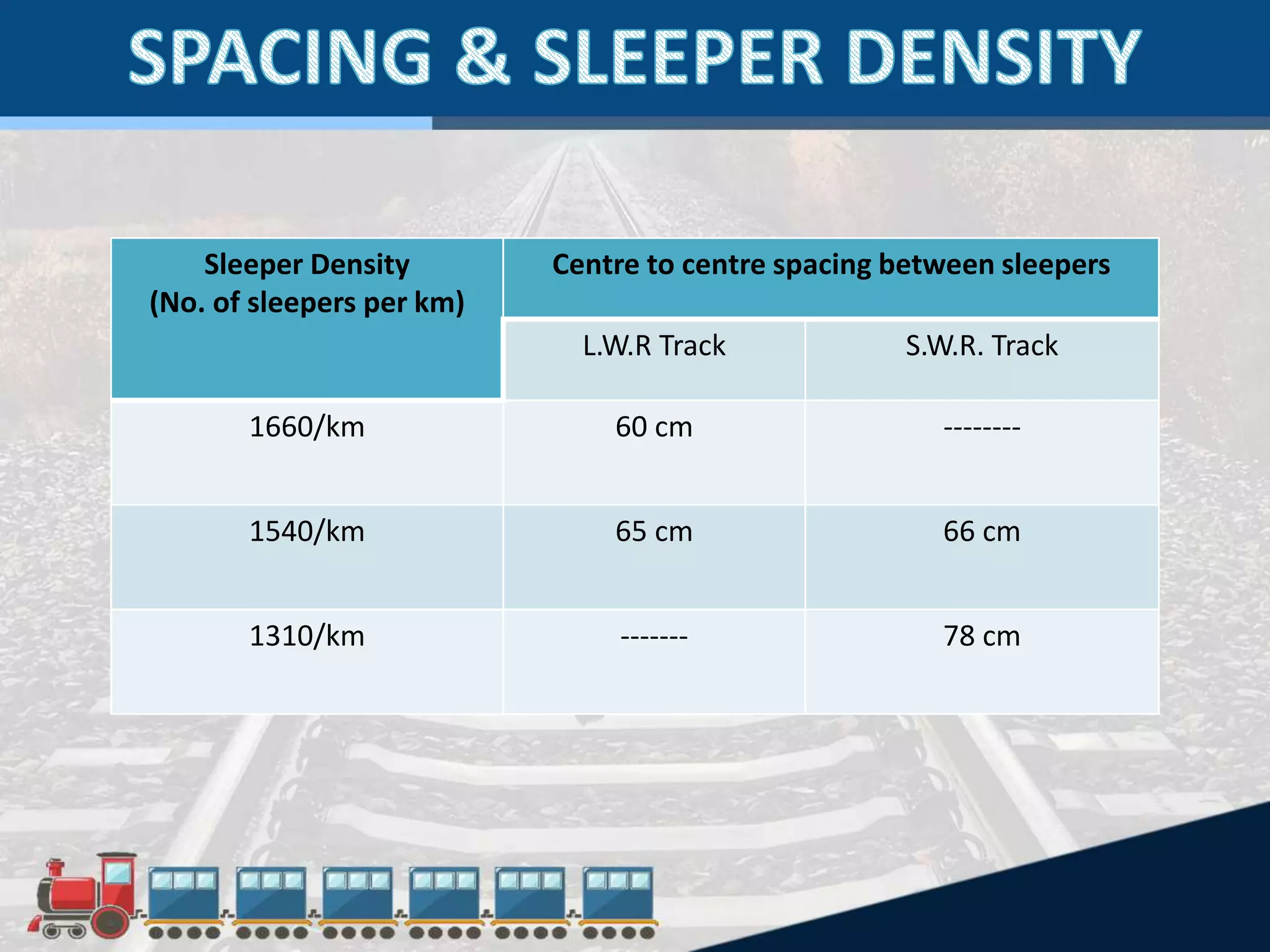 SPACING & SLEEPER DENSITY

| Sleeper Density (No. of sleepers per km) | Centre to centre spacing between sleepers | |
|---|---|---|
| | L.W.R Track | S.W.R. Track |
| 1660/km | 60 cm | -------- |
| 1540/km | 65 cm | 66 cm |
| 1310/km | ------- | 78 cm |